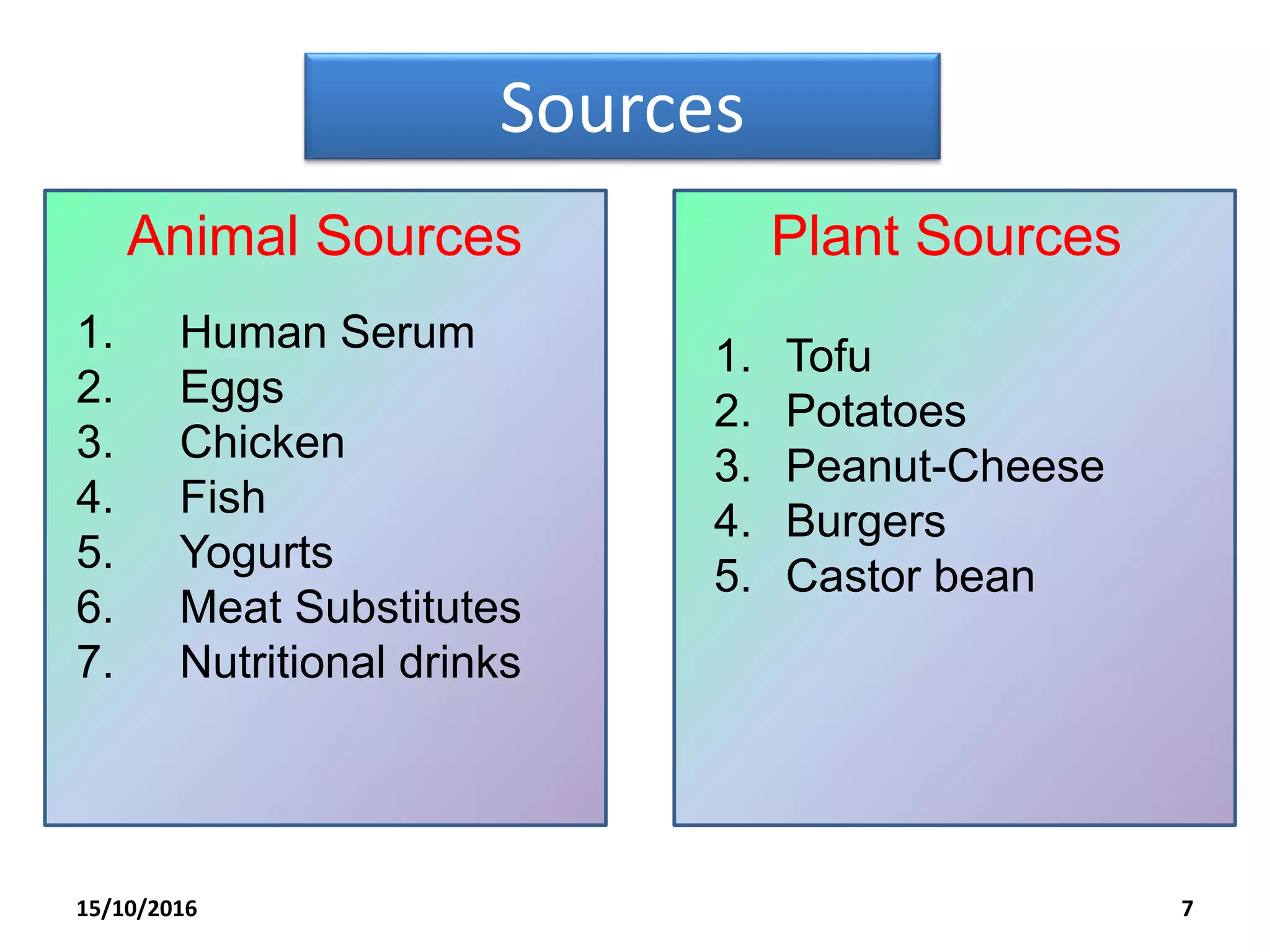 Sources

Animal Sources

1. Human Serum
2. Eggs
3. Chicken
4. Fish
5. Yogurts
6. Meat Substitutes
7. Nutritional drinks

Plant Sources

1. Tofu
2. Potatoes
3. Peanut-Cheese
4. Burgers
5. Castor bean

15/10/2016

7